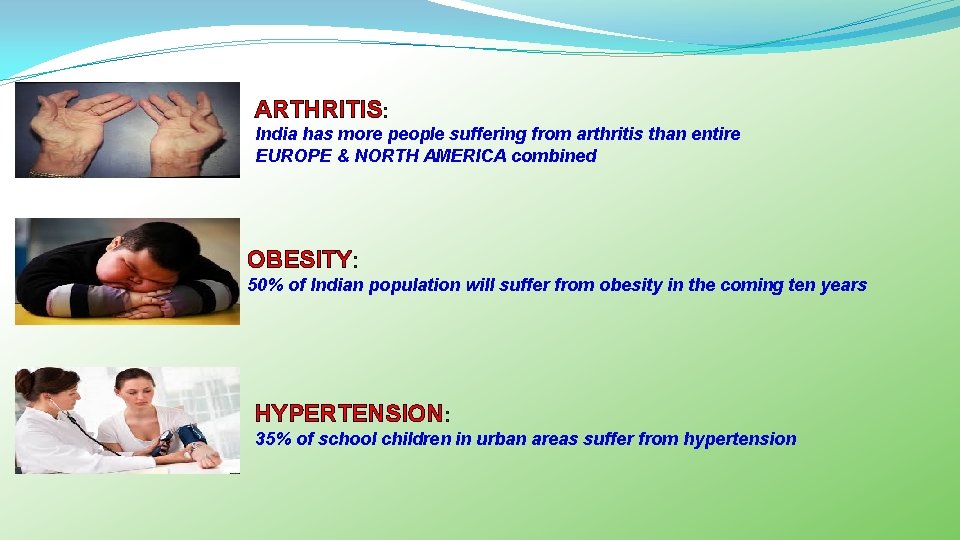 ARTHRITIS:

India has more people suffering from arthritis than entire EUROPE & NORTH AMERICA combined

OBESITY:

50% of Indian population will suffer from obesity in the coming ten years

HYPERTENSION:

35% of school children in urban areas suffer from hypertension